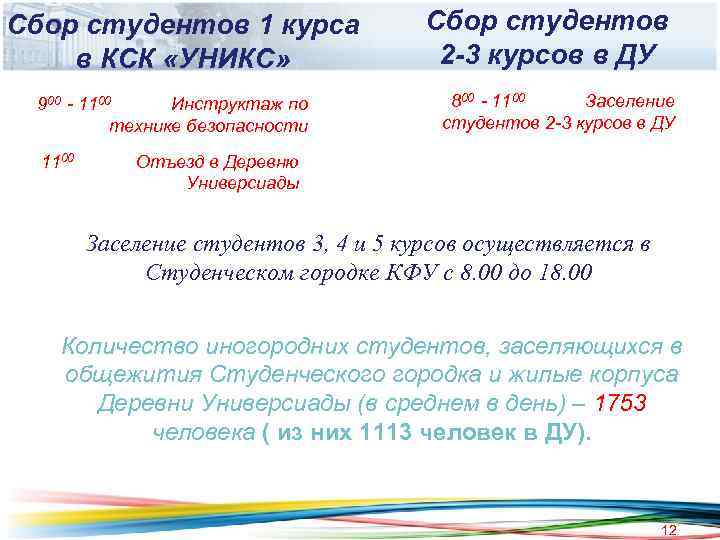 Сбор студентов 1 курса в КСК «УНИКС»

$9^{00}$ - $11^{00}$ Инструктаж по технике безопасности

$11^{00}$ Отъезд в Деревню Универсиады

Сбор студентов 2-3 курсов в ДУ

$8^{00}$ - $11^{00}$ Заселение студентов 2-3 курсов в ДУ

Заселение студентов 3, 4 и 5 курсов осуществляется в Студенческом городке КФУ с 8.00 до 18.00

Количество иногородних студентов, заселяющихся в общежития Студенческого городка и жилые корпуса Деревни Универсиады (в среднем в день) – 1753 человека ( из них 1113 человек в ДУ).

12